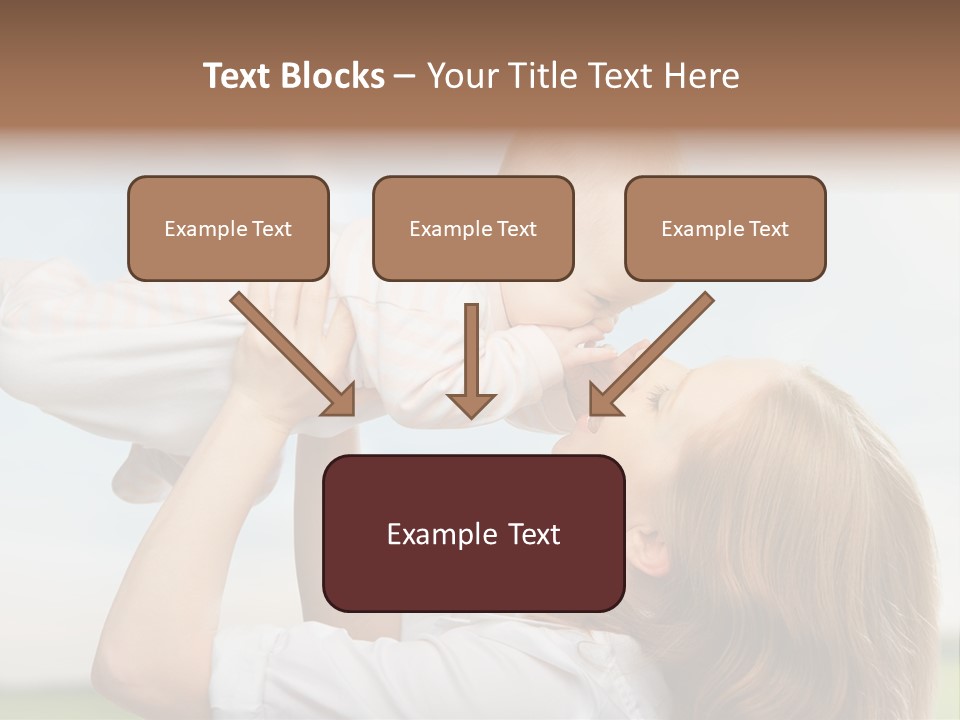 Text Blocks – Your Title Text Here

Example Text

Example Text

Example Text

Example Text